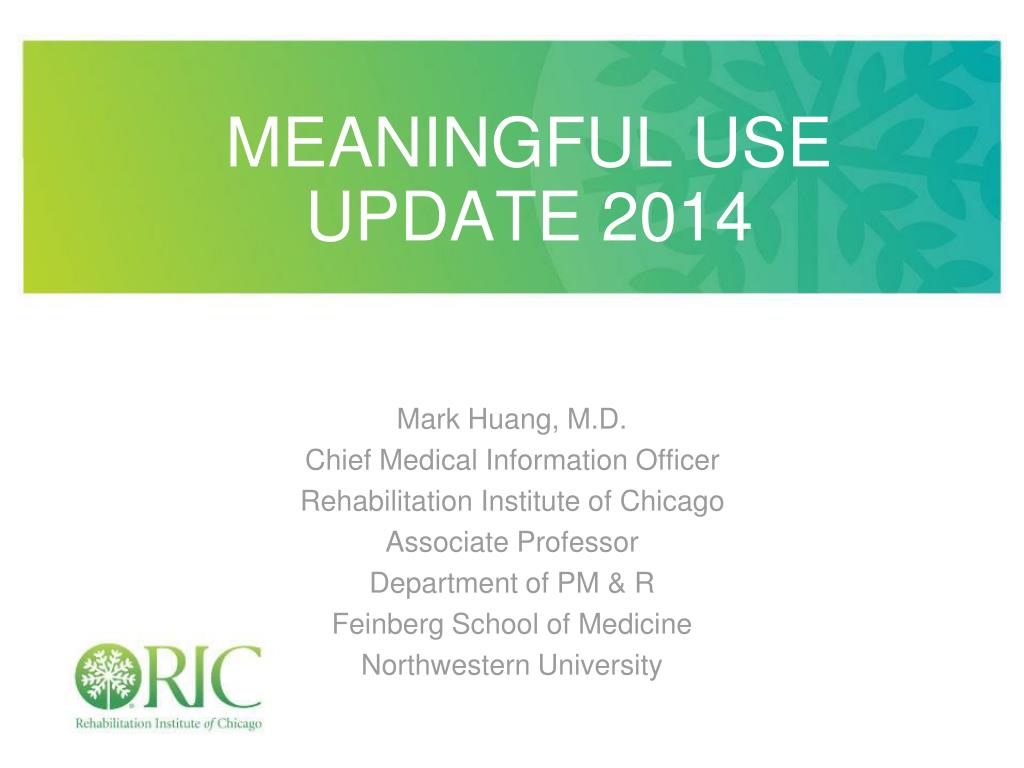 MEANINGFUL USE UPDATE 2014

Mark Huang, M.D.
Chief Medical Information Officer
Rehabilitation Institute of Chicago
Associate Professor
Department of PM & R
Feinberg School of Medicine
Northwestern University

RIC
Rehabilitation Institute of Chicago